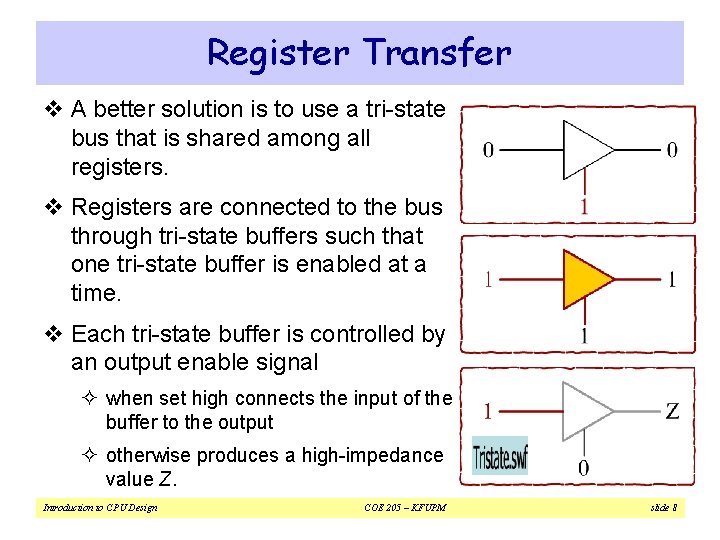 Register Transfer

❖ A better solution is to use a tri-state bus that is shared among all registers.

❖ Registers are connected to the bus through tri-state buffers such that one tri-state buffer is enabled at a time.

❖ Each tri-state buffer is controlled by an output enable signal

✧ when set high connects the input of the buffer to the output

✧ otherwise produces a high-impedance value Z.

0

0

1

1

1

1

1

Z

0

Tristate.swf

Introduction to CPU Design

COE 205 – KFUPM

slide 8